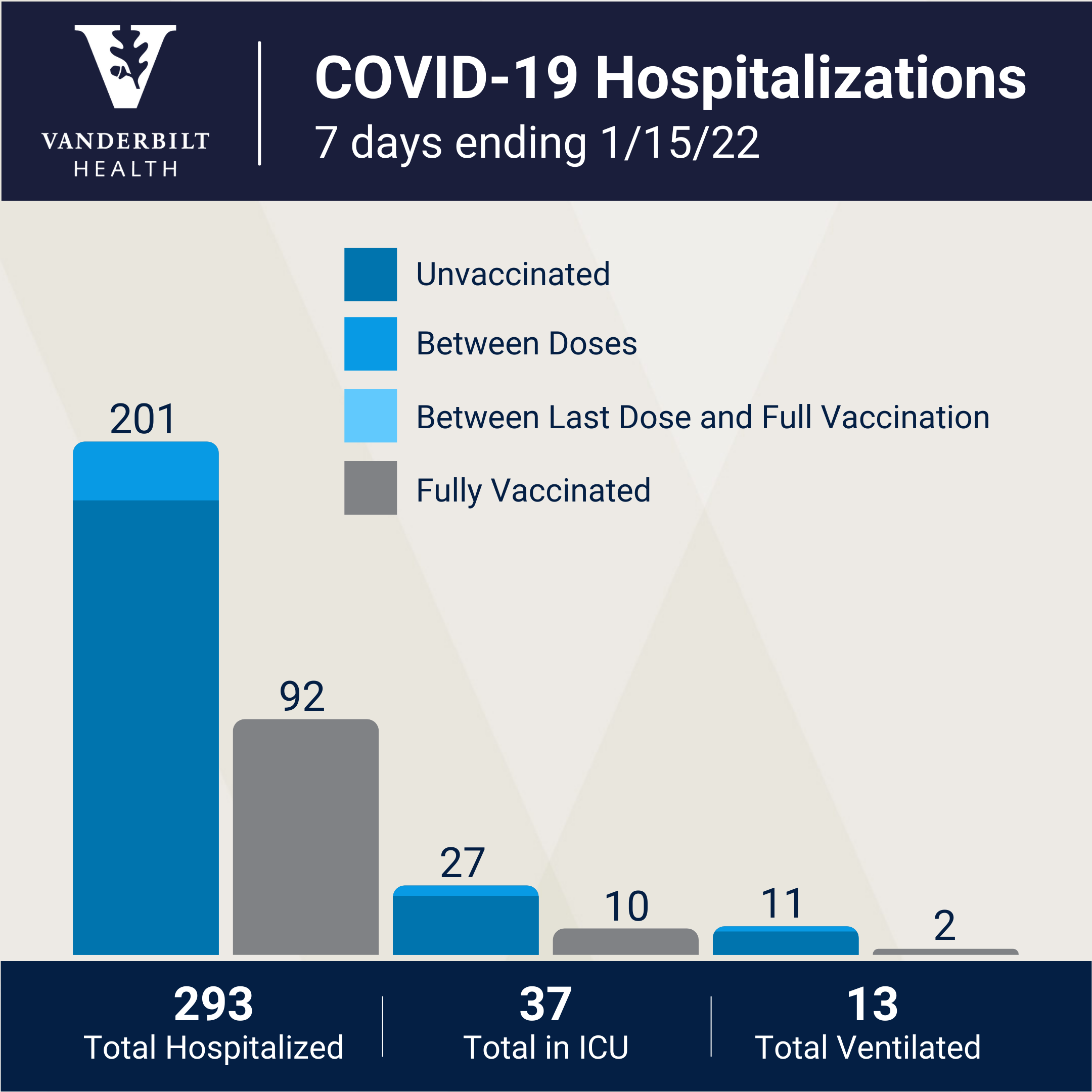 VANDERBILT HEALTH

COVID-19 Hospitalizations
7 days ending 1/15/22

Unvaccinated
Between Doses
Between Last Dose and Full Vaccination
Fully Vaccinated

201
92
27
10
11
2

293
Total Hospitalized

37
Total in ICU

13
Total Ventilated